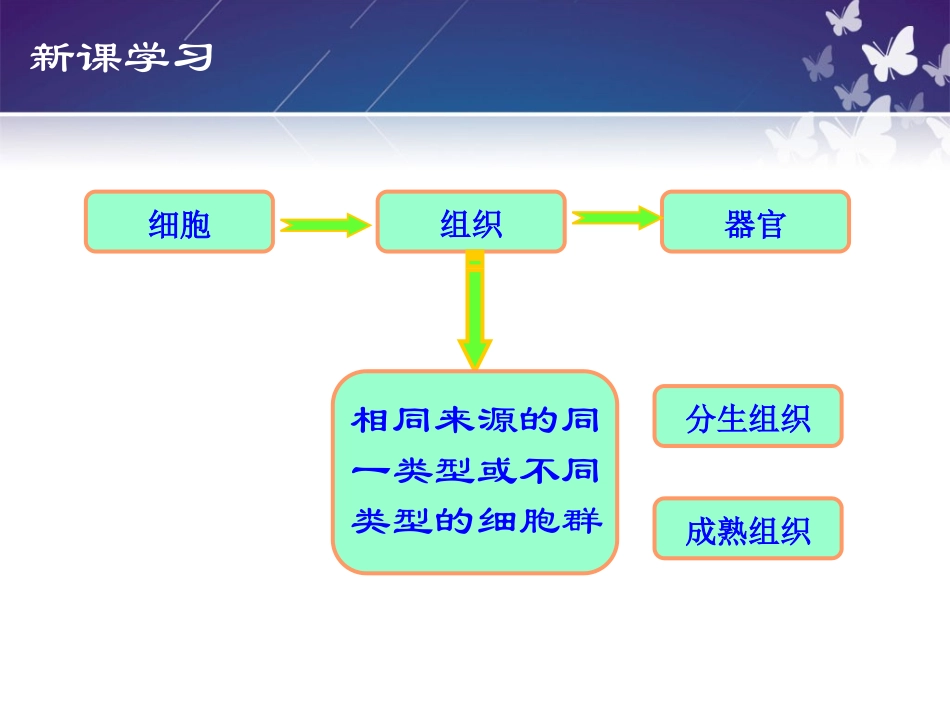 新课学习

细胞

组织

器官

相同来源的同一类型或不同类型的细胞群

分生组织

成熟组织